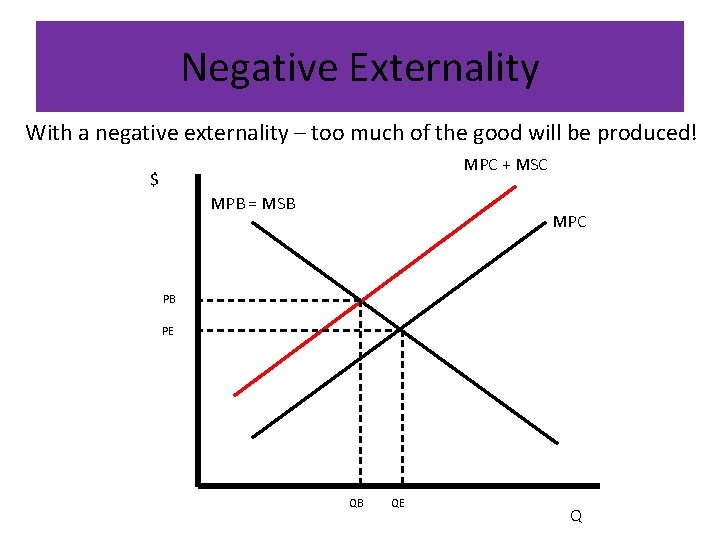 Negative Externality

With a negative externality – too much of the good will be produced!

$

MPC + MSC

MPB = MSB

MPC

PB

PE

QB

QE

Q